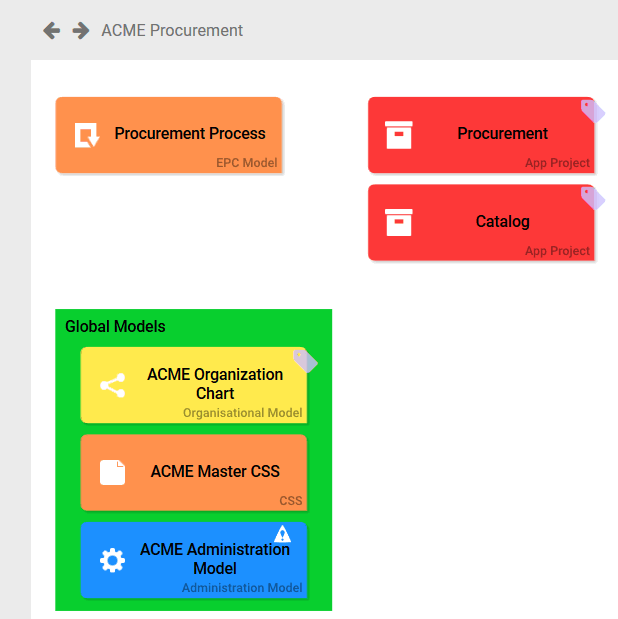 ACME Procurement

Procurement Process
EPC Model

Procurement
App Project

Catalog
App Project

Global Models

ACME Organization Chart
Organisational Model

ACME Master CSS
CSS

ACME Administration Model
Administration Model